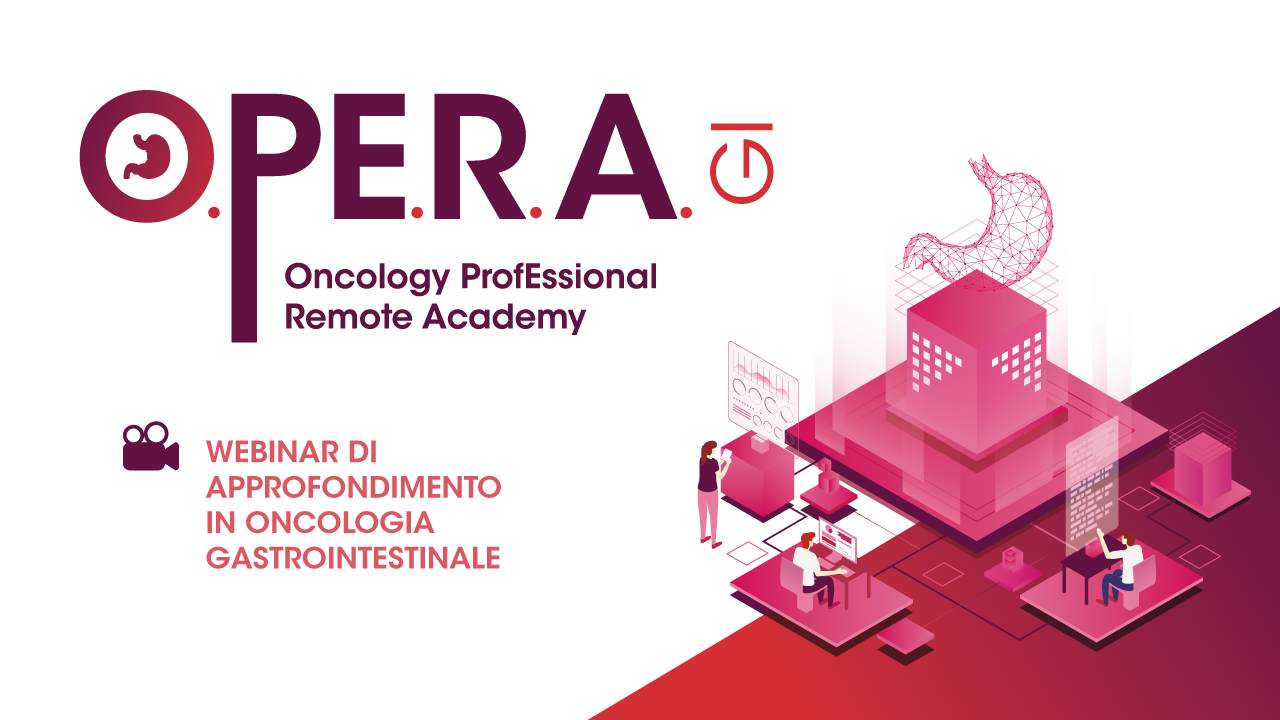 O.P.E.R.A.

Oncology ProfEssional Remote Academy

WEBINAR DI APPROFONDIMENTO IN ONCOLOGIA GASTROINTESTINALE